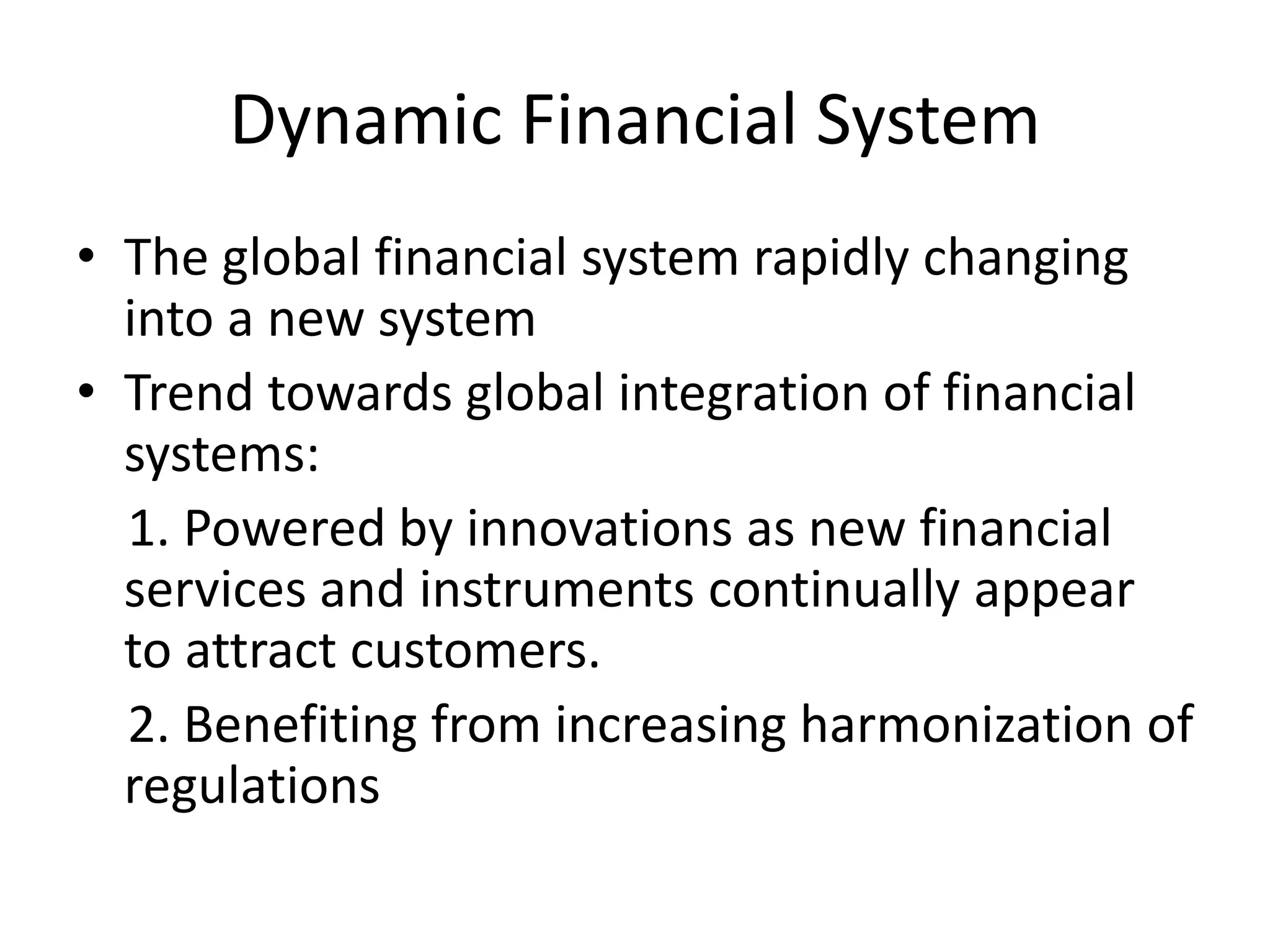 Dynamic Financial System

• The global financial system rapidly changing into a new system
• Trend towards global integration of financial systems:

1. Powered by innovations as new financial services and instruments continually appear to attract customers.

2. Benefiting from increasing harmonization of regulations